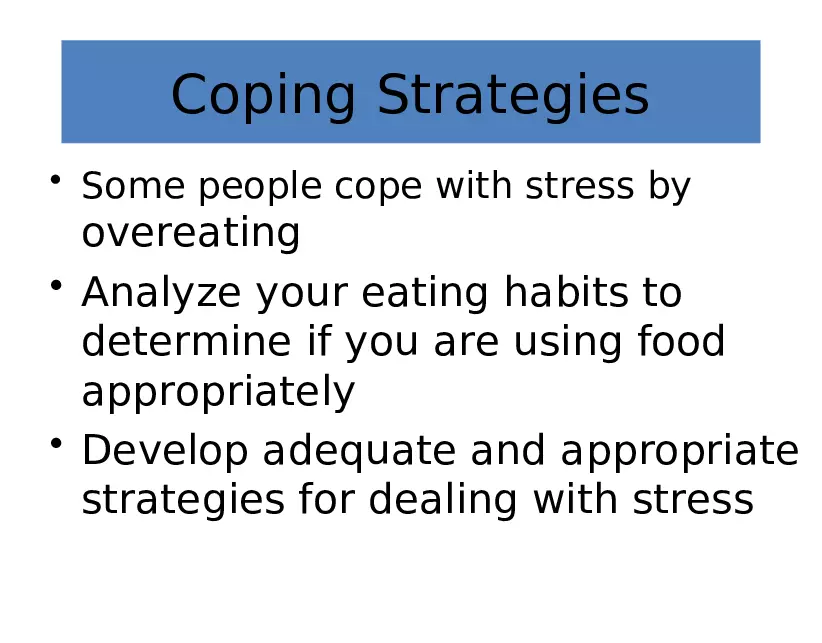 Coping Strategies

• Some people cope with stress by overeating

• Analyze your eating habits to determine if you are using food appropriately

• Develop adequate and appropriate strategies for dealing with stress